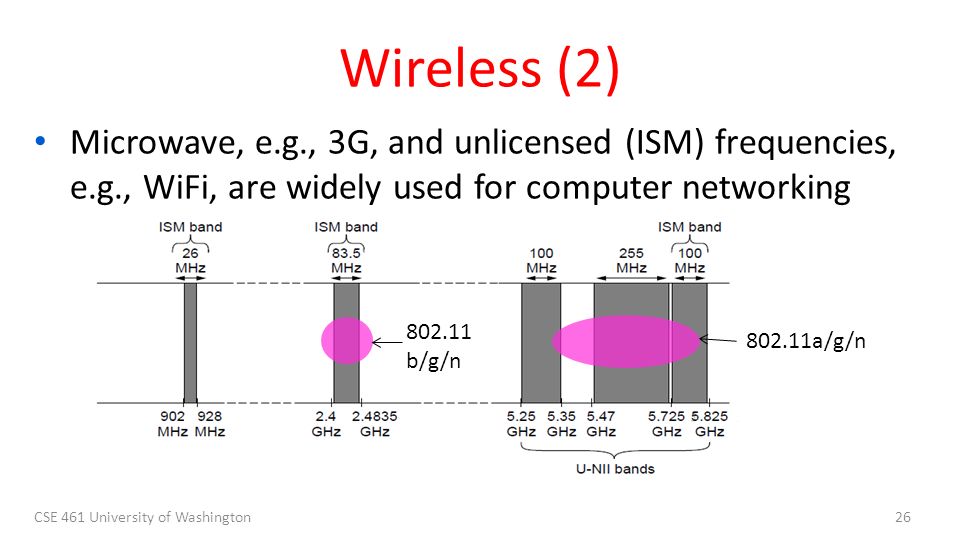 Wireless (2)

• Microwave, e.g., 3G, and unlicensed (ISM) frequencies, e.g., WiFi, are widely used for computer networking

ISM band
26 MHz

ISM band
83.5 MHz

100 MHz

255 MHz

ISM band
100 MHz

802.11 b/g/n

802.11a/g/n

902 MHz
928 MHz
2.4 GHz
2.4835 GHz
5.25 GHz
5.35 GHz
5.47 GHz
5.725 GHz
5.825 GHz

U-NII bands

CSE 461 University of Washington

26